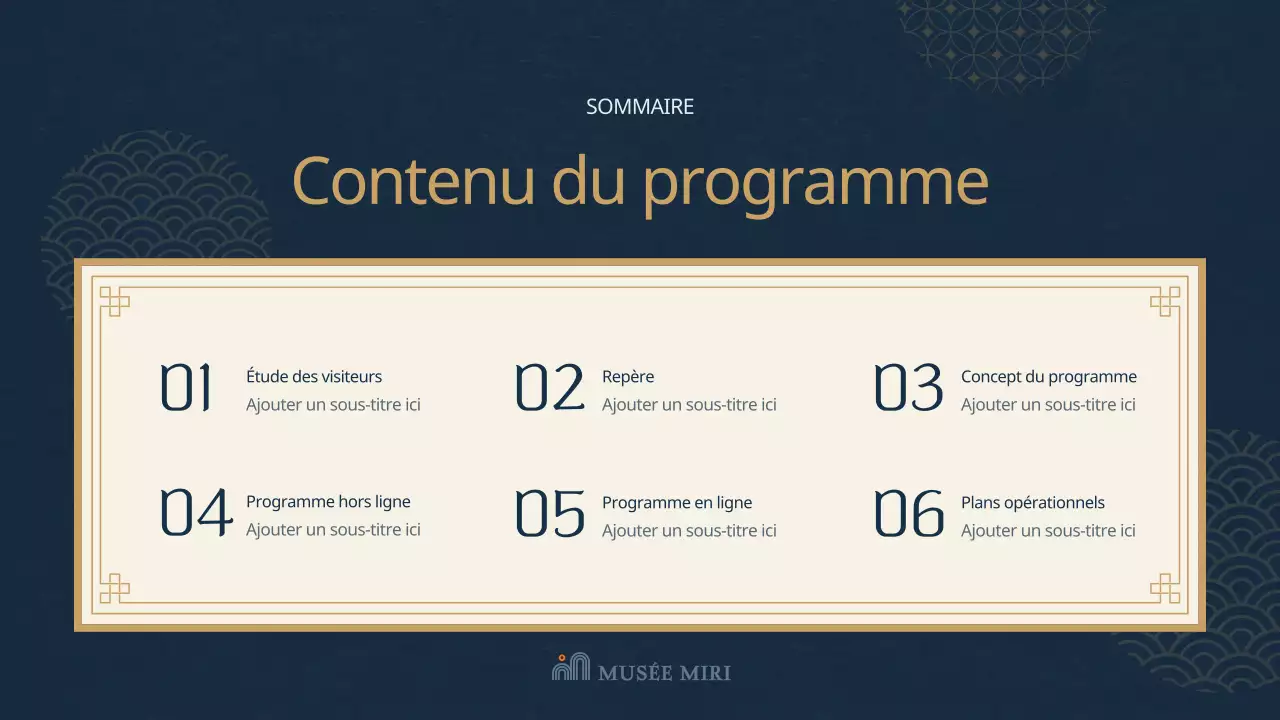 SOMMAIRE

Contenu du programme

01
Étude des visiteurs
Ajouter un sous-titre ici

02
Repère
Ajouter un sous-titre ici

03
Concept du programme
Ajouter un sous-titre ici

04
Programme hors ligne
Ajouter un sous-titre ici

05
Programme en ligne
Ajouter un sous-titre ici

06
Plans opérationnels
Ajouter un sous-titre ici

MUSÉE MIRI